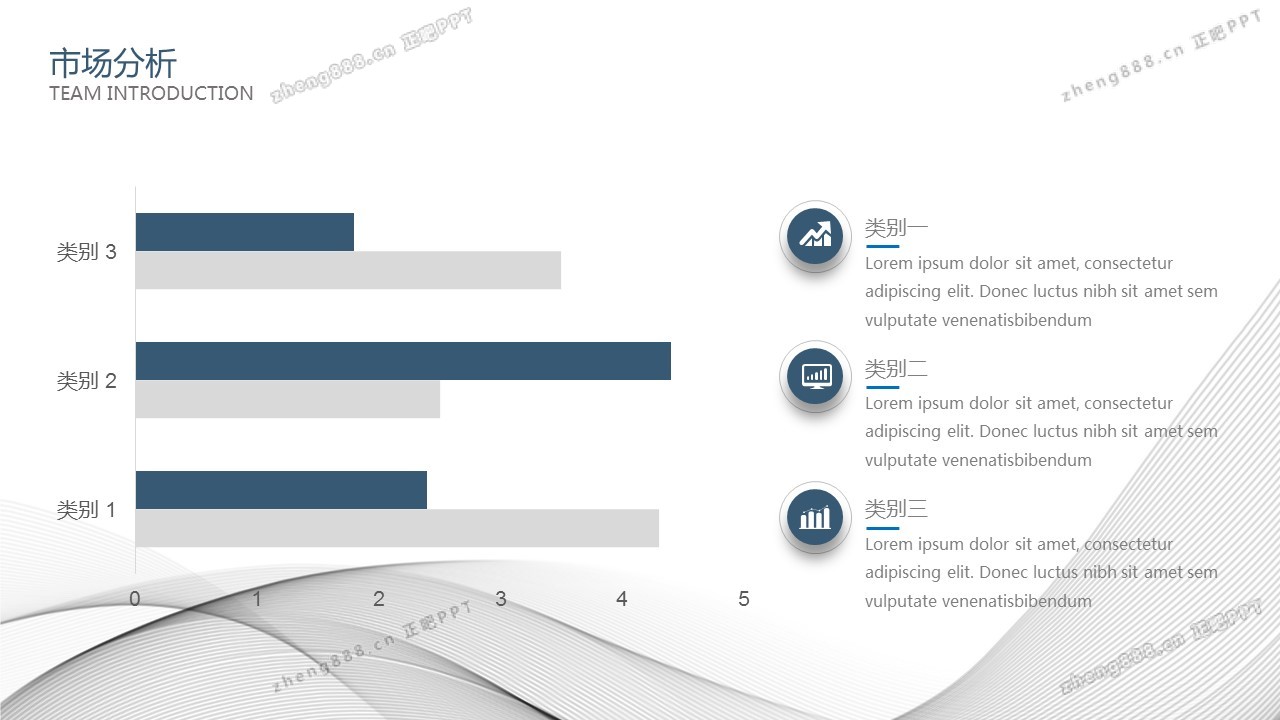 市场分析
TEAM INTRODUCTION

zheng888.cn 正能PPT

zheng888.cn 正能PPT

类别 3
类别 2
类别 1

0 1 2 3 4 5

类别一
Lorem ipsum dolor sit amet, consectetur adipiscing elit. Donec luctus nibh sit amet sem vulputate venenatisbibendum

类别二
Lorem ipsum dolor sit amet, consectetur adipiscing elit. Donec luctus nibh sit amet sem vulputate venenatisbibendum

类别三
Lorem ipsum dolor sit amet, consectetur adipiscing elit. Donec luctus nibh sit amet sem vulputate venenatisbibendum

zheng888.cn 正能PPT

zheng888.cn 正能PPT